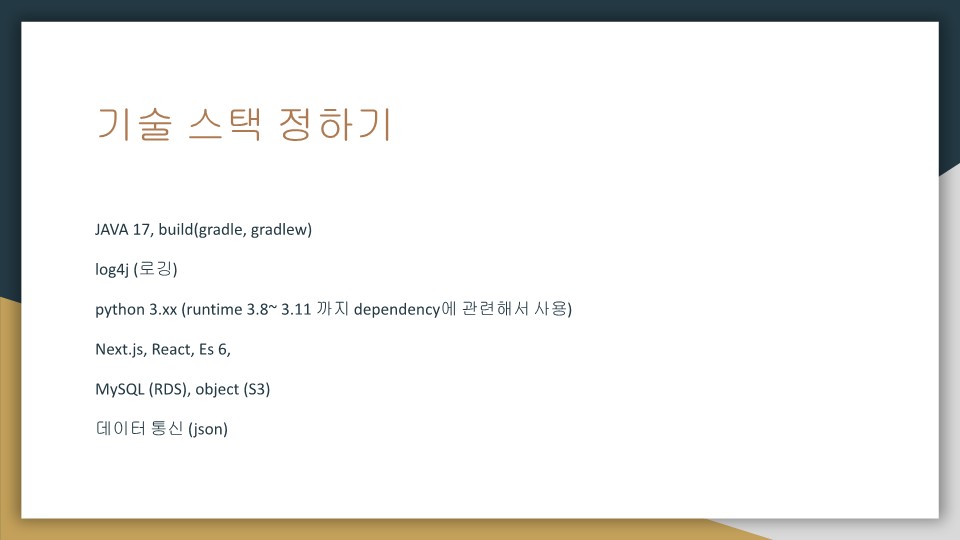 기술 스택 정하기

JAVA 17, build(gradle, gradlew)

log4j (로깅)

python 3.xx (runtime 3.8~ 3.11 까지 dependency에 관련해서 사용)

Next.js, React, Es 6,

MySQL (RDS), object (S3)

데이터 통신 (json)